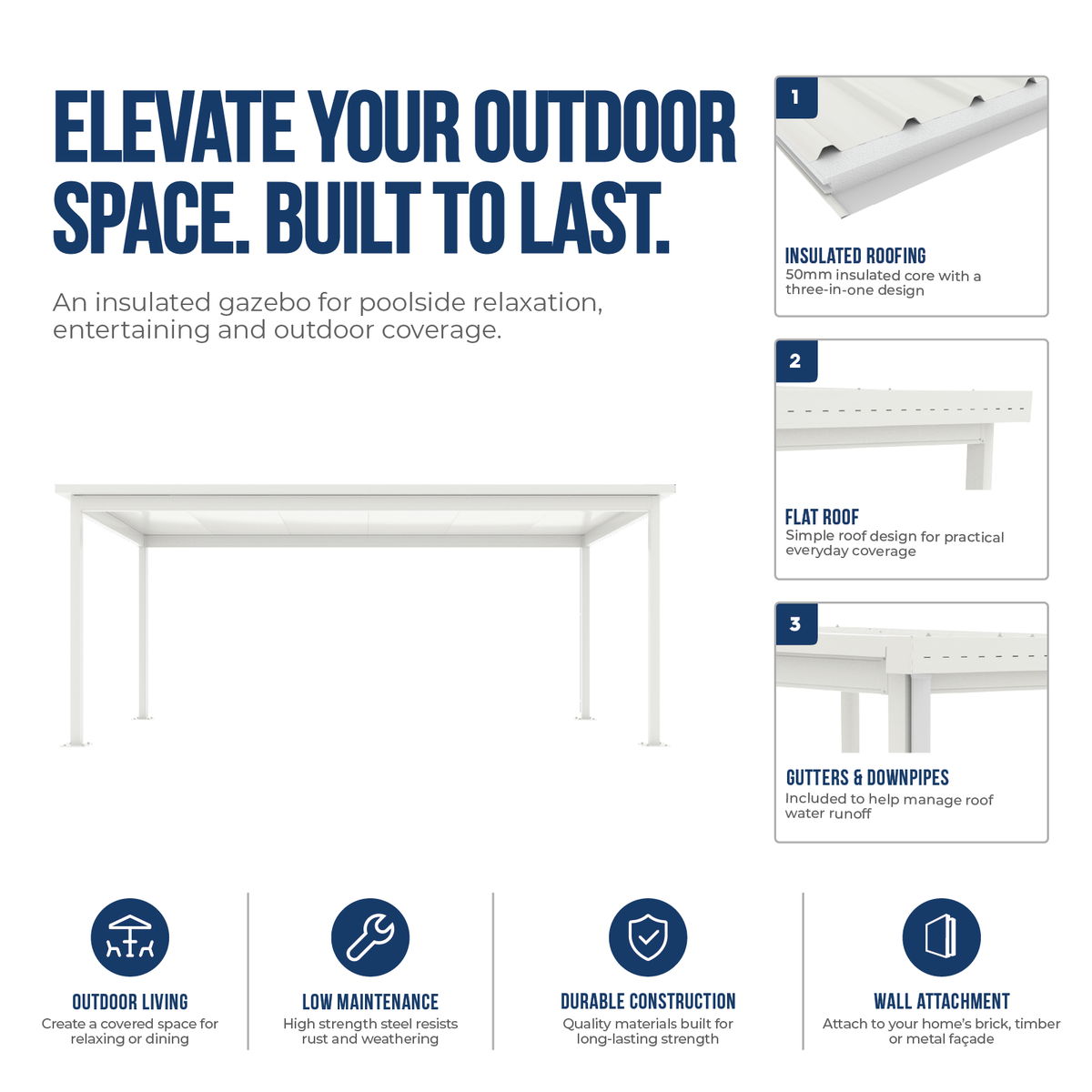 ELEVATE YOUR OUTDOOR SPACE. BUILT TO LAST.

An insulated gazebo for poolside relaxation, entertaining and outdoor coverage.

1

INSULATED ROOFING
50mm insulated core with a three-in-one design

2

FLAT ROOF
Simple roof design for practical everyday coverage

3

GUTTERS & DOWNPIPES
Included to help manage roof water runoff

OUTDOOR LIVING
Create a covered space for relaxing or dining

LOW MAINTENANCE
High strength steel resists rust and weathering

DURABLE CONSTRUCTION
Quality materials built for long-lasting strength

WALL ATTACHMENT
Attach to your home's brick, timber or metal façade